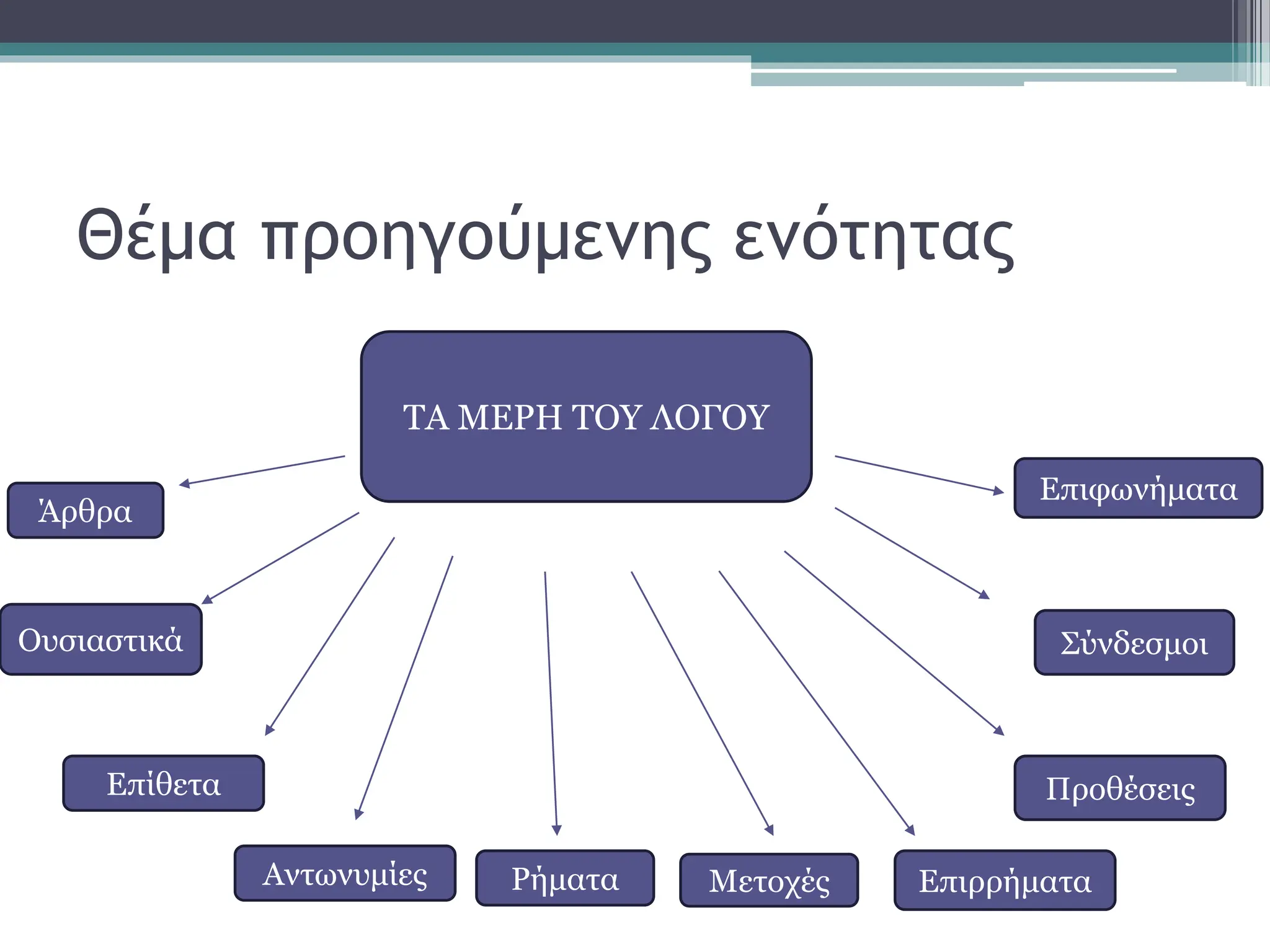 Θέμα προηγούμενης ενότητας

ΤΑ ΜΕΡΗ ΤΟΥ ΛΟΓΟΥ

Άρθρα

Ουσιαστικά

Επίθετα

Αντωνυμίες

Ρήματα

Μετοχές

Επιρρήματα

Προθέσεις

Σύνδεσμοι

Επιφωνήματα